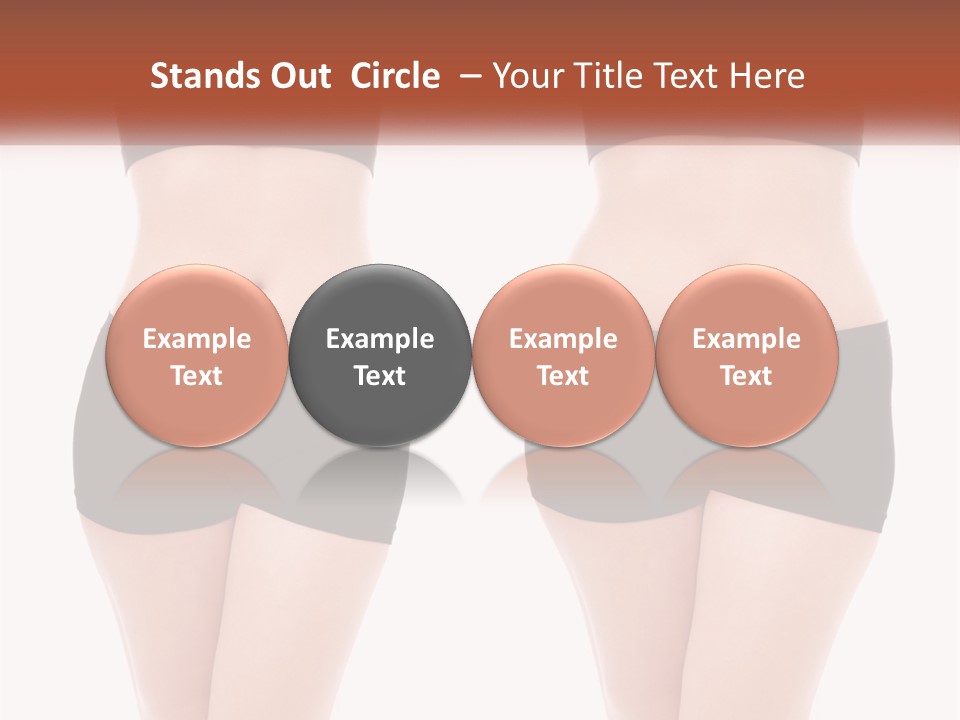 Stands Out Circle – Your Title Text Here

Example Text

Example Text

Example Text

Example Text